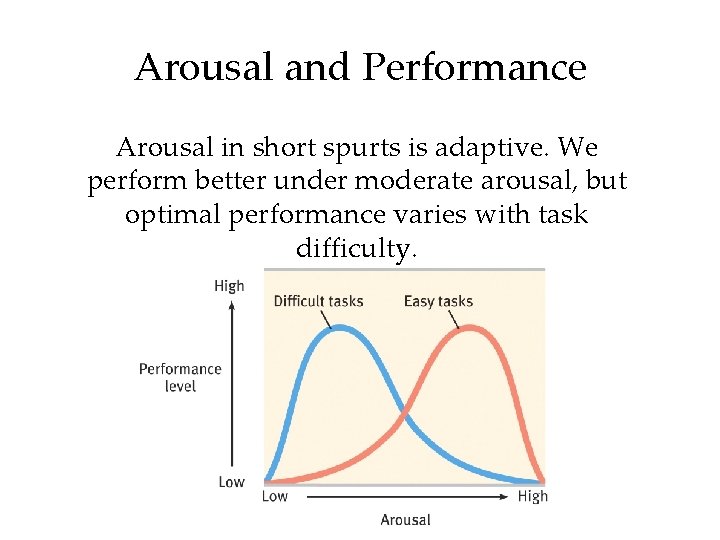 Arousal and Performance

Arousal in short spurts is adaptive. We perform better under moderate arousal, but optimal performance varies with task difficulty.

High
Performance level
Low
Difficult tasks
Easy tasks
Low
High
Arousal